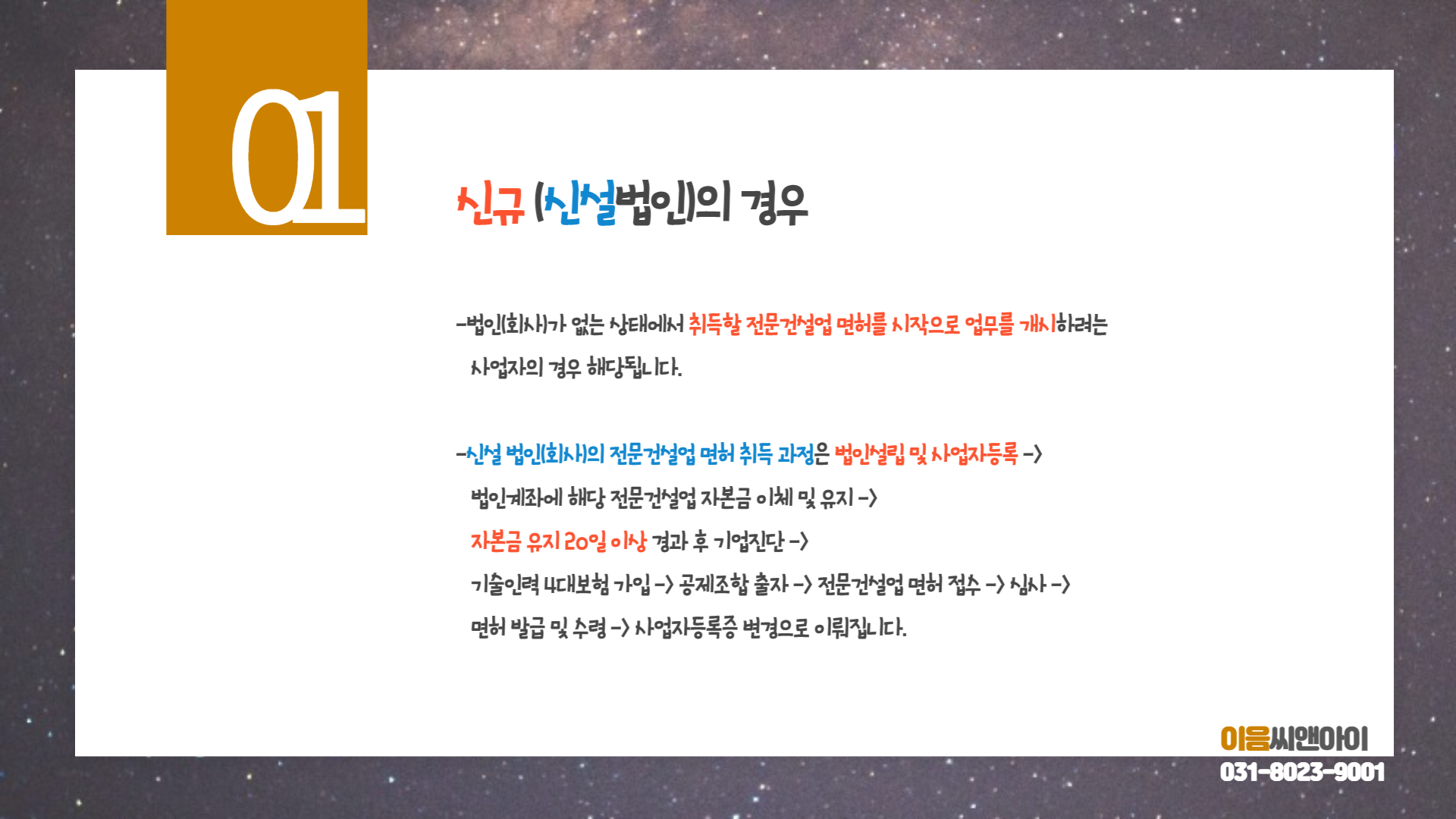 01

신규 (신설법인)의 경우

-법인(회사)가 없는 상태에서 취득할 전문건설업 면허를 시작으로 업무를 개시하려는 사업자의 경우 해당됩니다.

-신설 법인(회사)의 전문건설업 면허 취득 과정은 법인설립 및 사업자등록 -> 법인계좌에 해당 전문건설업 자본금 이체 및 유지 -> 자본금 유지 20일 이상 경과 후 기업진단 -> 기술인력 4대보험 가입 -> 공제조합 출자 -> 전문건설업 면허 접수 -> 심사 -> 면허 발급 및 수령 -> 사업자등록증 변경으로 이뤄집니다.

이음씨앤아이
031-8023-9001